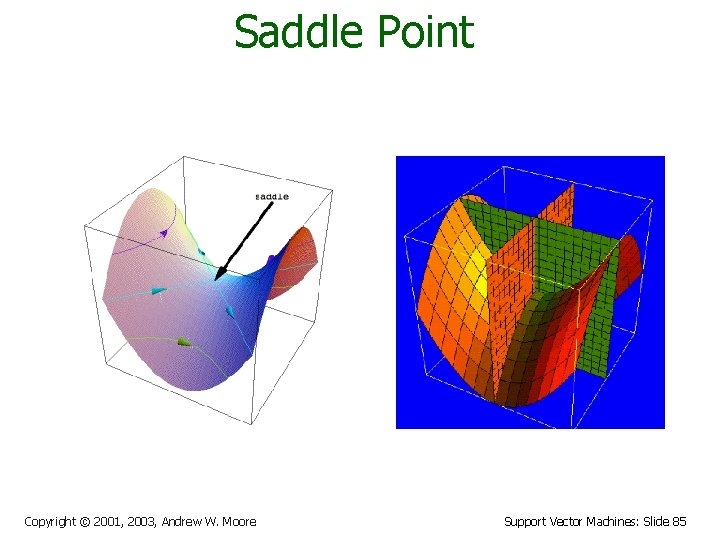 Saddle Point

saddle

Copyright © 2001, 2003, Andrew W. Moore

Support Vector Machines: Slide 85